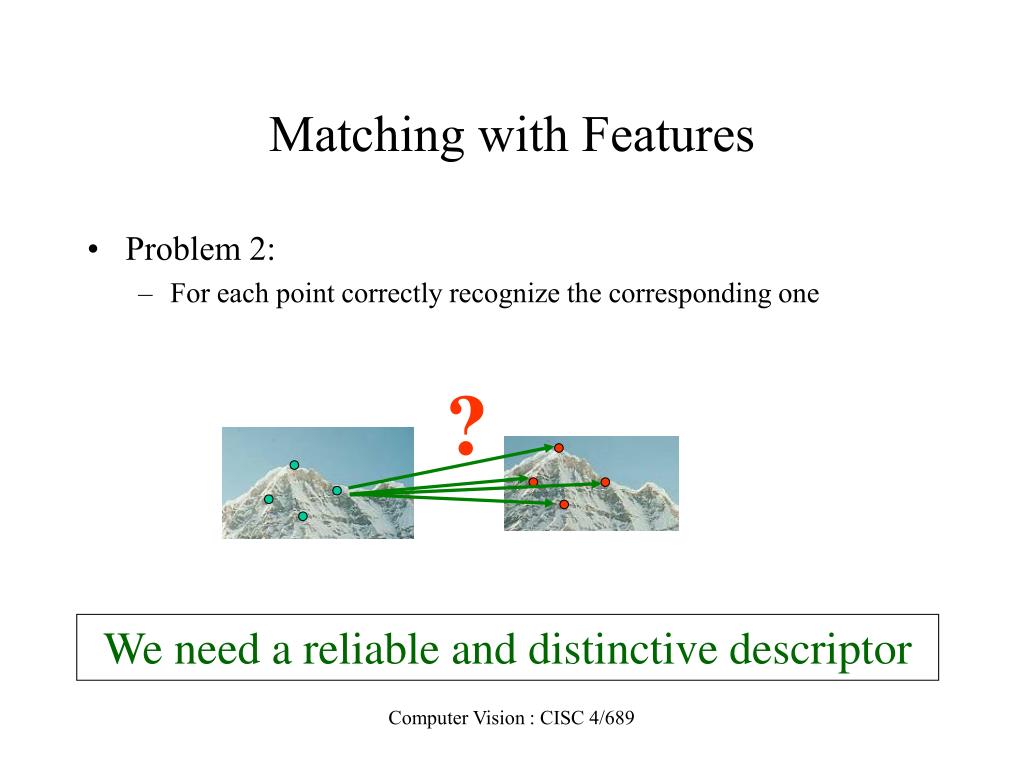 Matching with Features

• Problem 2:
– For each point correctly recognize the corresponding one

?

We need a reliable and distinctive descriptor

Computer Vision : CISC 4/689